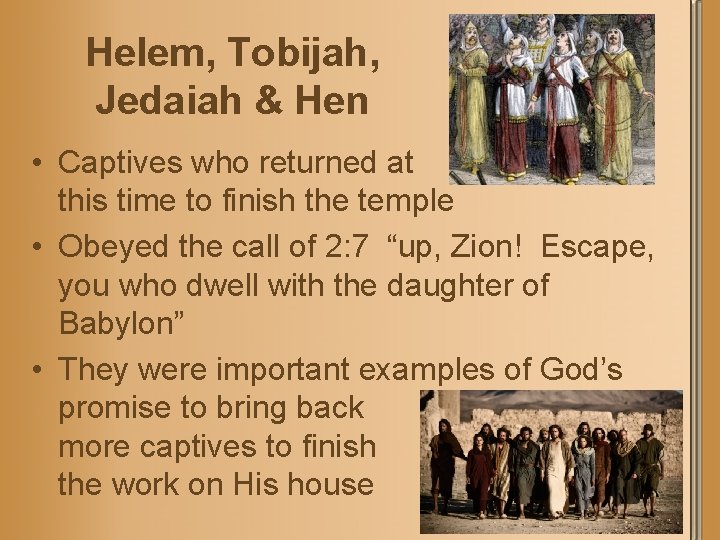 Helem, Tobijah, Jedaiah & Hen

• Captives who returned at this time to finish the temple
• Obeyed the call of 2:7 “up, Zion! Escape, you who dwell with the daughter of Babylon”
• They were important examples of God’s promise to bring back more captives to finish the work on His house